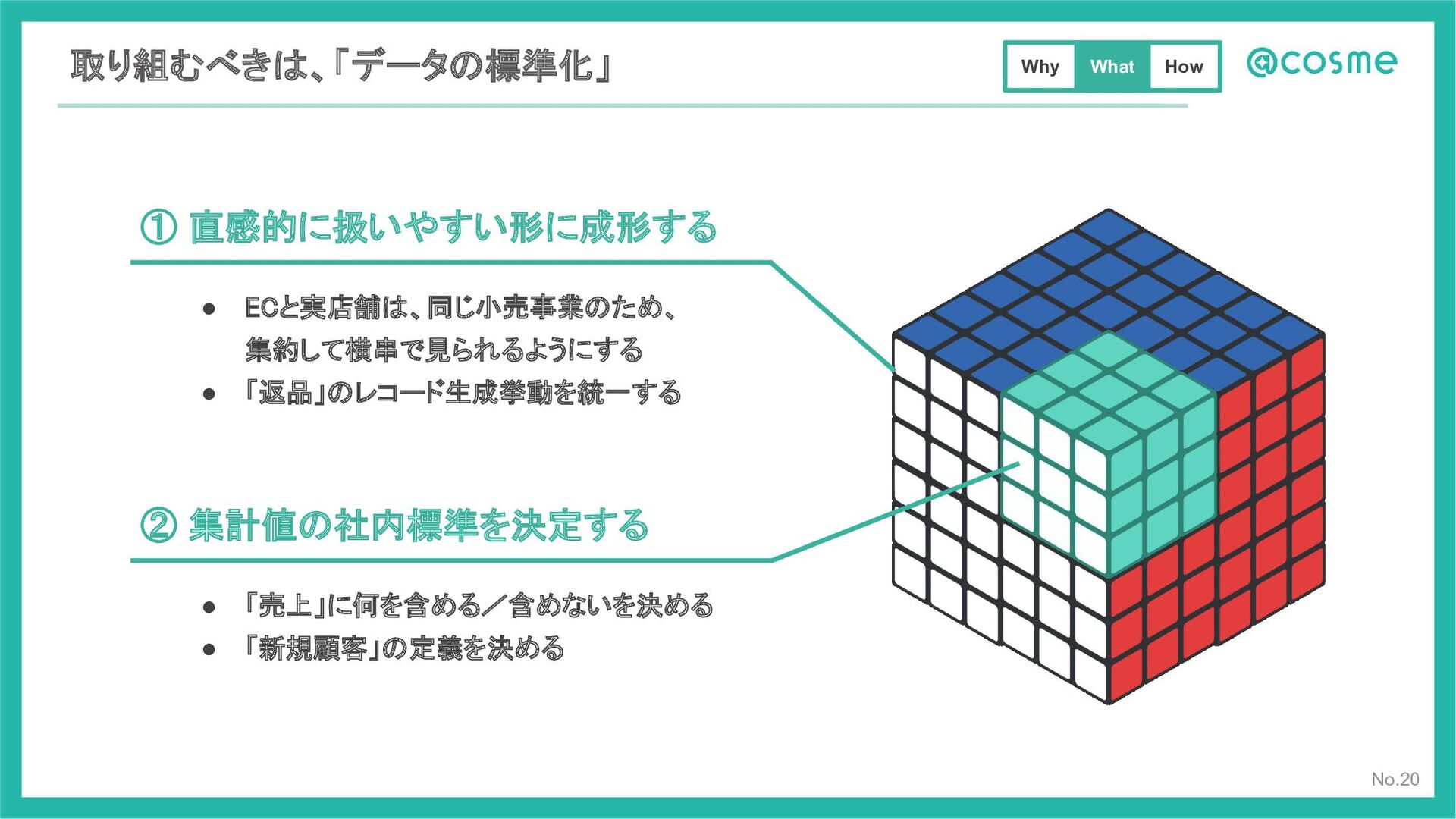 取り組むべきは、「データの標準化」

Why What How

@cosme

① 直感的に扱いやすい形に成形する

● ECと実店舗は、同じ小売事業のため、集約して横串で見られるようにする
● 「返品」のレコード生成挙動を統一する

② 集計値の社内標準を決定する

● 「売上」に何を含める／含めないを決める
● 「新規顧客」の定義を決める

No.20